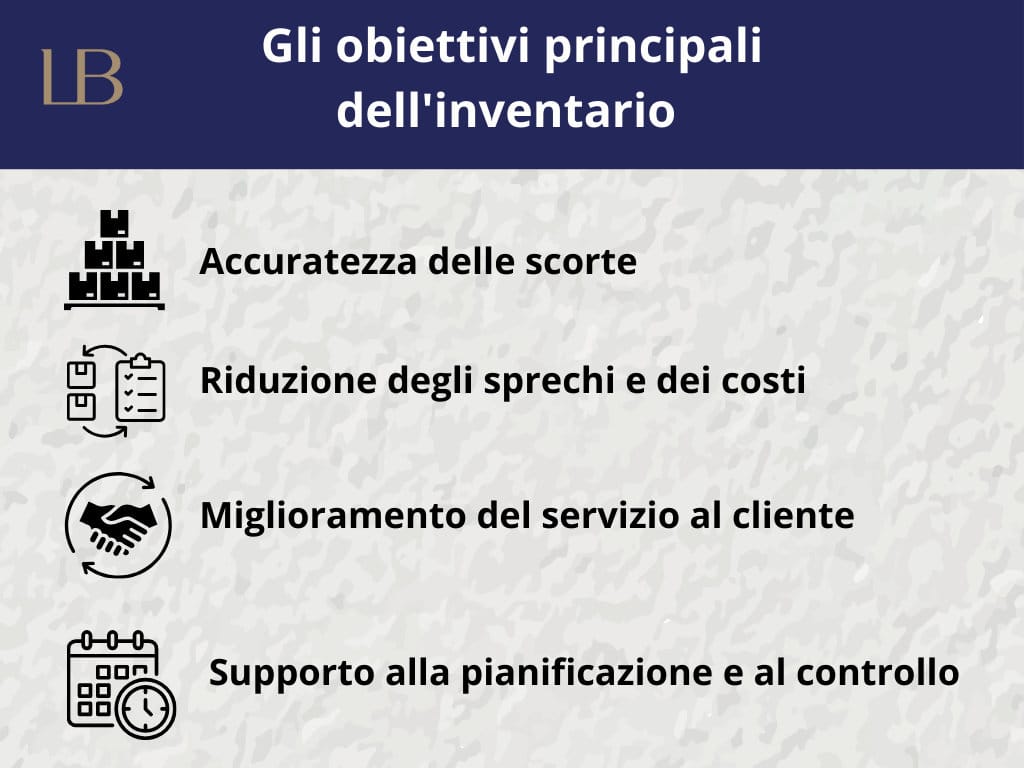 LB

Gli obiettivi principali dell'inventario

Accuratezza delle scorte

Riduzione degli sprechi e dei costi

Miglioramento del servizio al cliente

Supporto alla pianificazione e al controllo